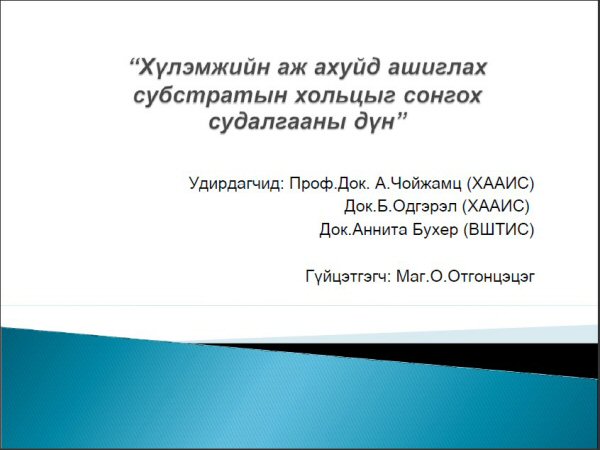 “Хүлэмжийн аж ахуйд ашиглах субстратын хольцыг сонгох судалгааны дүн”

Удирдагчид: Проф.Док. А.Чойжамц (ХААИС)
Док.Б.Одгэрэл (ХААИС)
Док.Аннита Бухер (ВШТИС)

Гүйцэтгэгч: Маг.О.Отгонцэцэг